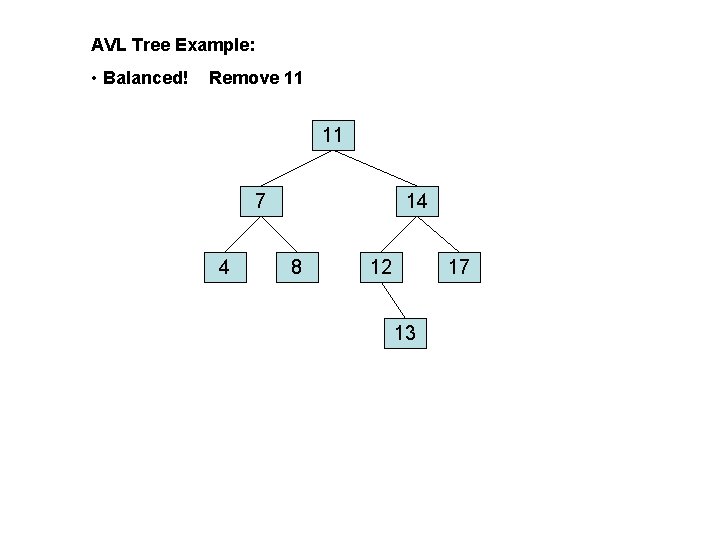 AVL Tree Example:

• Balanced! Remove 11

11

7

14

4

8

12

17

13